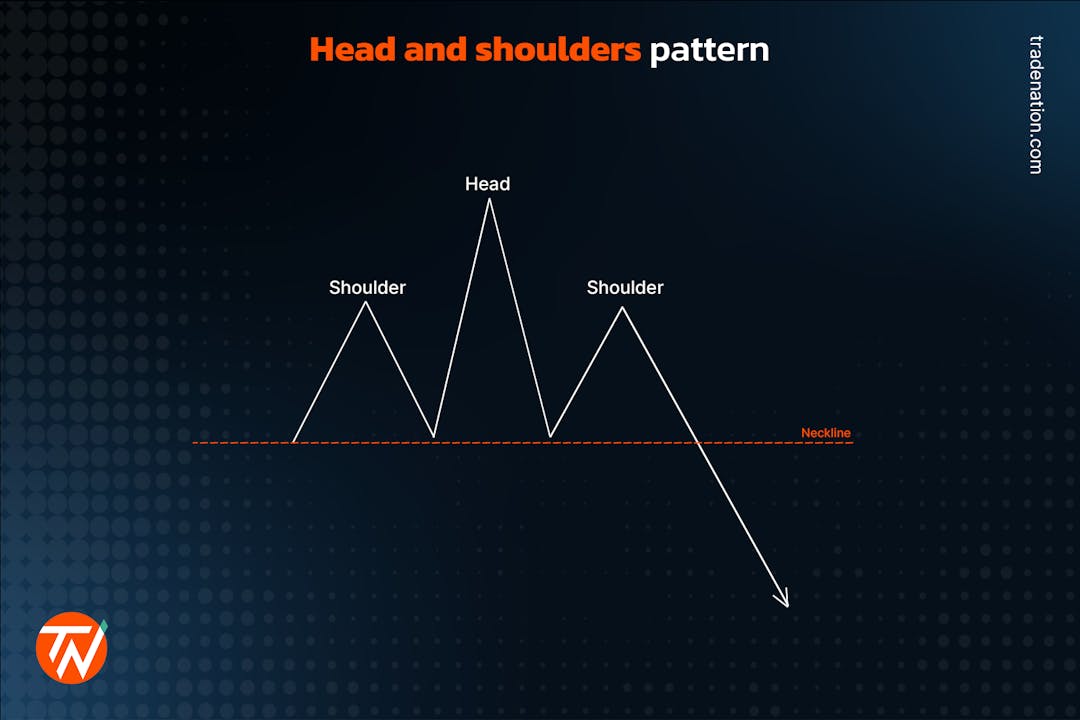 Head and shoulders pattern

tradenation.com

Head

Shoulder

Shoulder

Neckline

TN